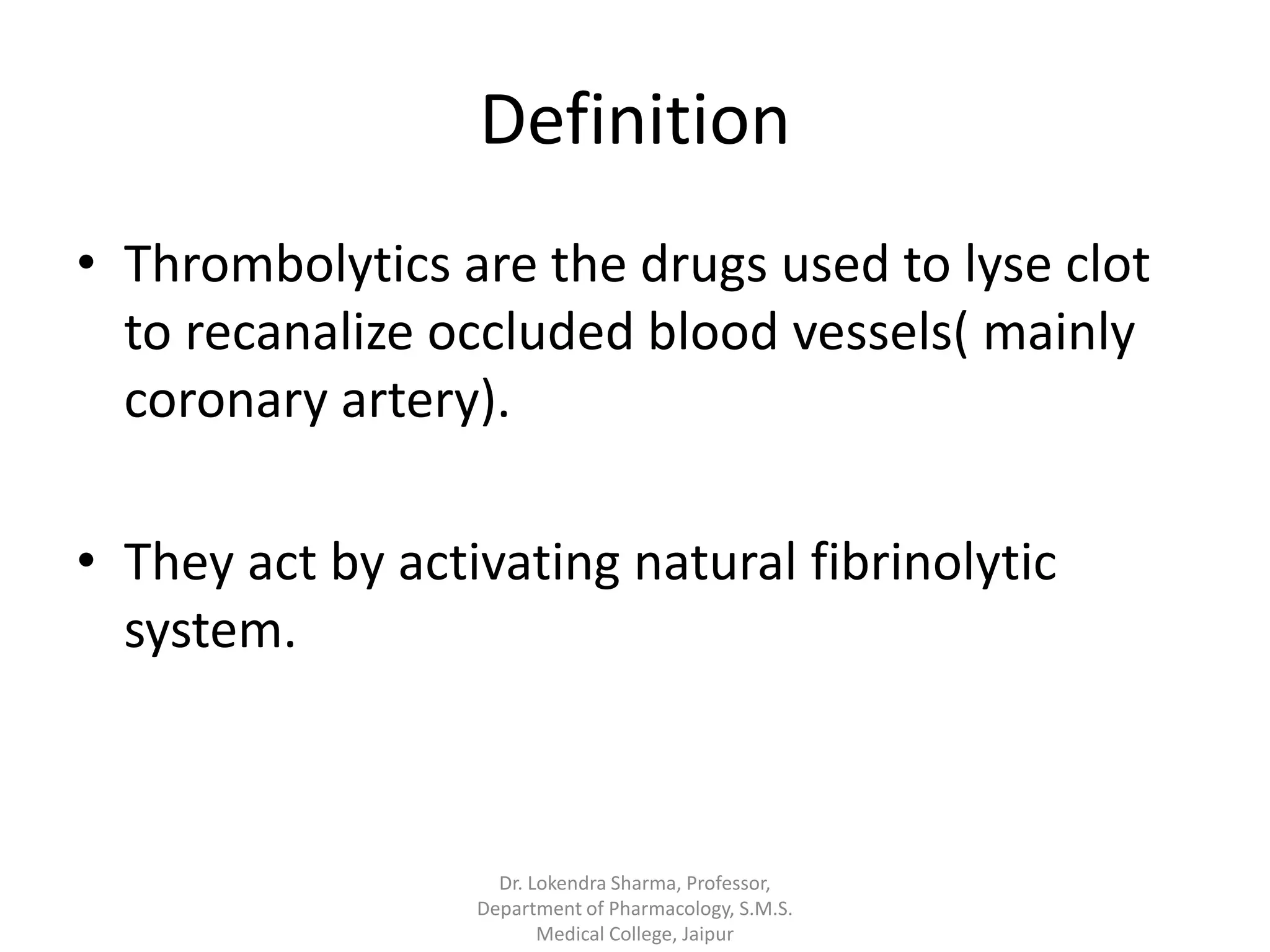 Definition

• Thrombolytics are the drugs used to lyse clot to recanalize occluded blood vessels( mainly coronary artery).

• They act by activating natural fibrinolytic system.

Dr. Lokendra Sharma, Professor, Department of Pharmacology, S.M.S. Medical College, Jaipur